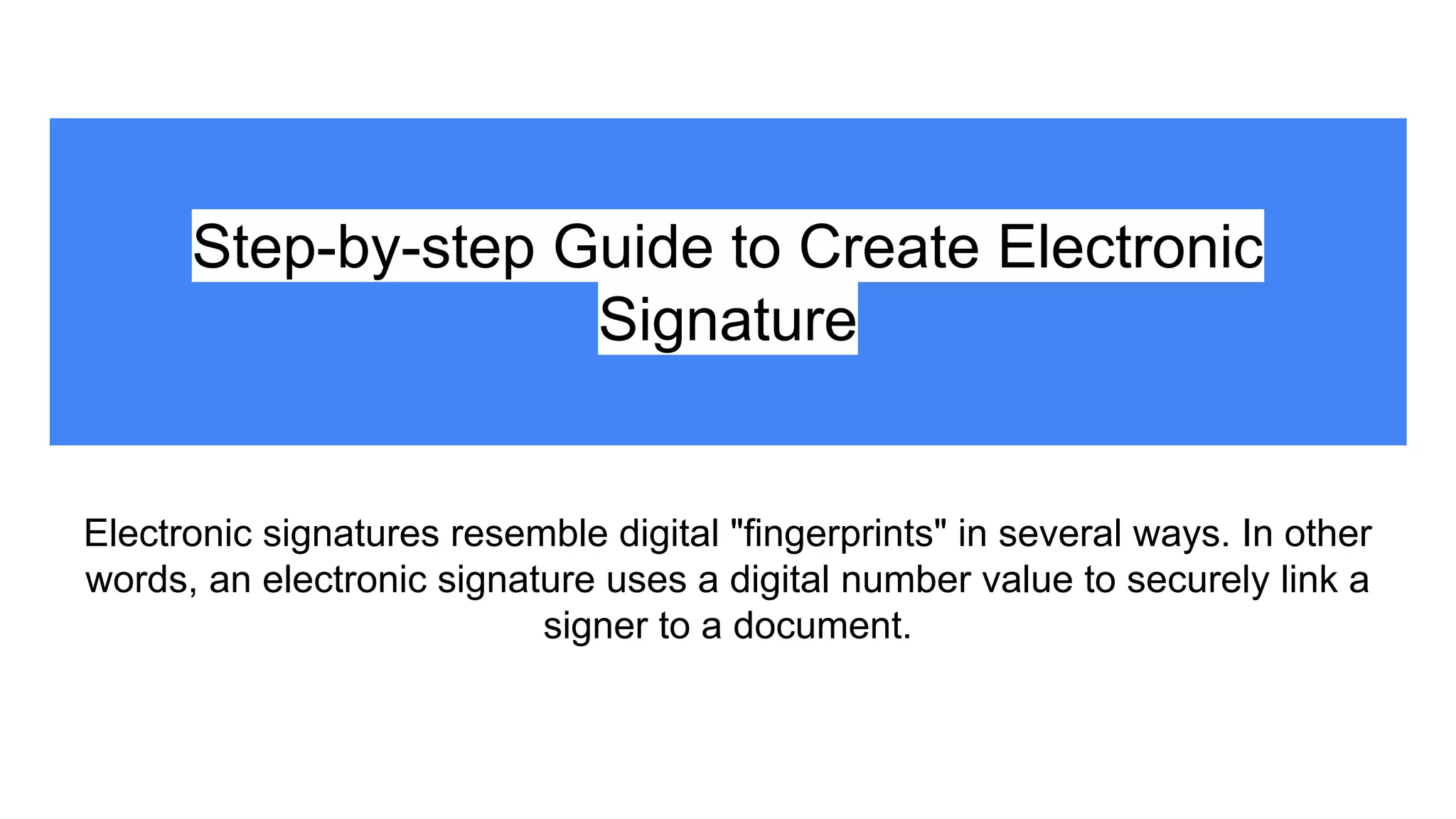 Step-by-step Guide to Create Electronic Signature

Electronic signatures resemble digital "fingerprints" in several ways. In other words, an electronic signature uses a digital number value to securely link a signer to a document.